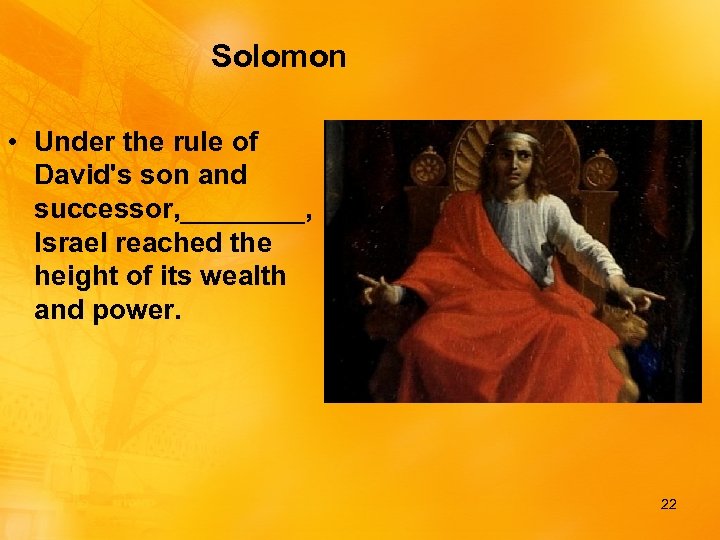 Solomon

• Under the rule of David's son and successor,________, Israel reached the height of its wealth and power.

22